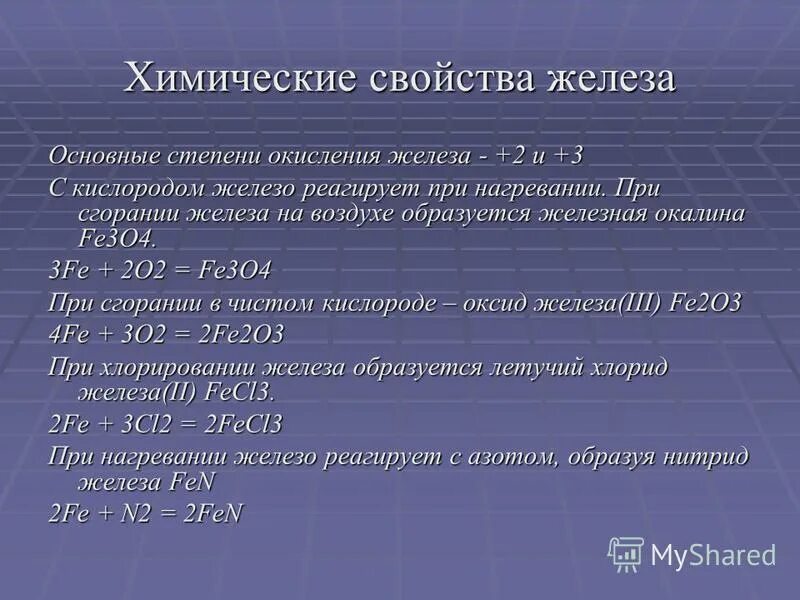 Химические свойства железа

Основные степени окисления железа - +2 и +3

С кислородом железо реагирует при нагревании. При сгорании железа на воздухе образуется железная окалина Fe3O4.

3Fe + 2O2 = Fe3O4

При сгорании в чистом кислороде – оксид железа(III) Fe2O3

4Fe + 3O2 = 2Fe2O3

При хлорировании железа образуется летучий хлорид железа(II) FeCl3.

2Fe + 3Cl2 = 2FeCl3

При нагревании железо реагирует с азотом, образуя нитрид железа FeN

2Fe + N2 = 2FeN

MyShared